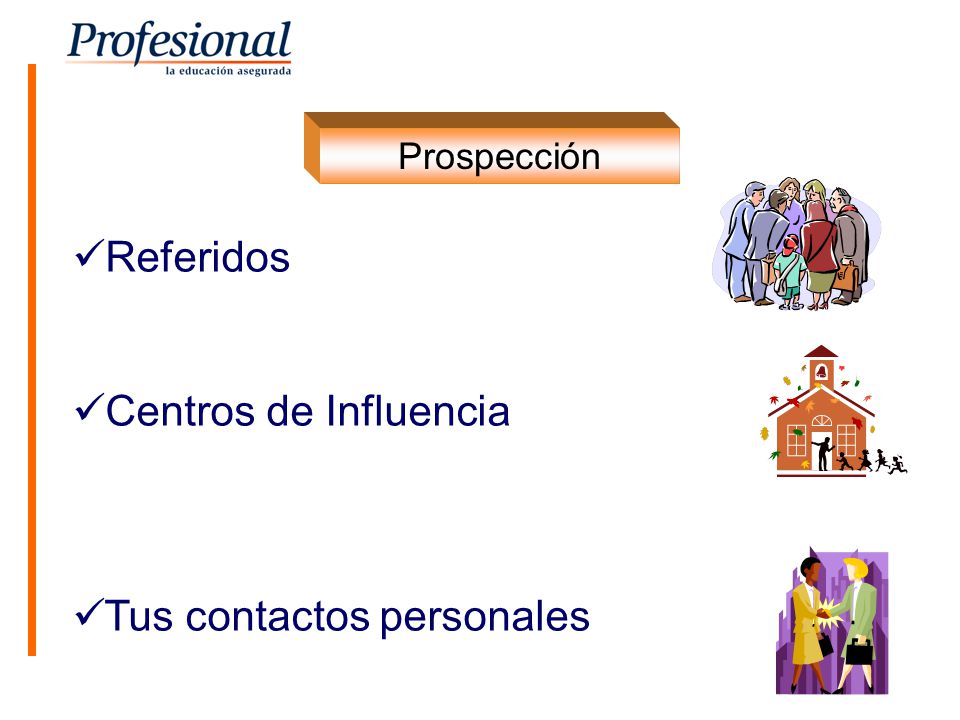 Profesional
la educación asegurada

Prospección

✓Referidos

✓Centros de Influencia

✓Tus contactos personales